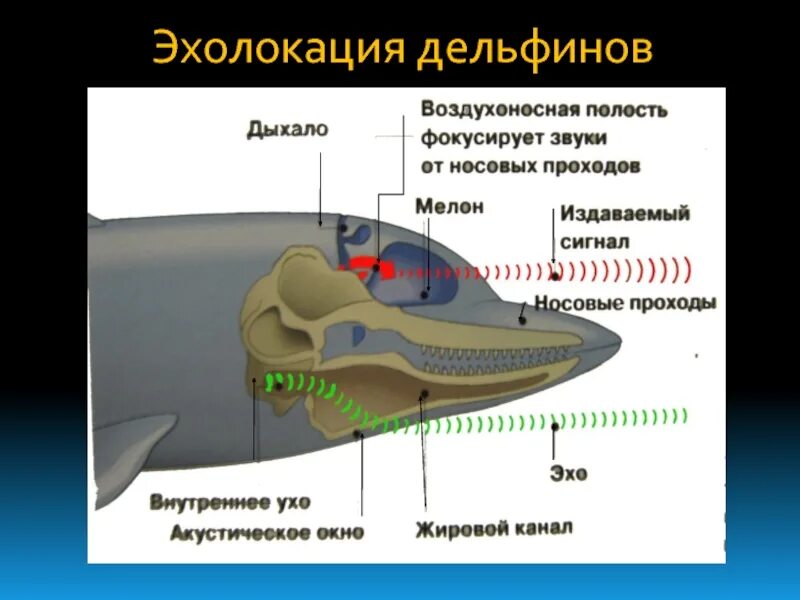 Эхолокация дельфинов

Дыхало

Воздухоносная полость фокусирует звуки от носовых проходов

Мелон

Издаваемый сигнал

Носовые проходы

Эхо

Внутреннее ухо

Акустическое окно

Жировой канал